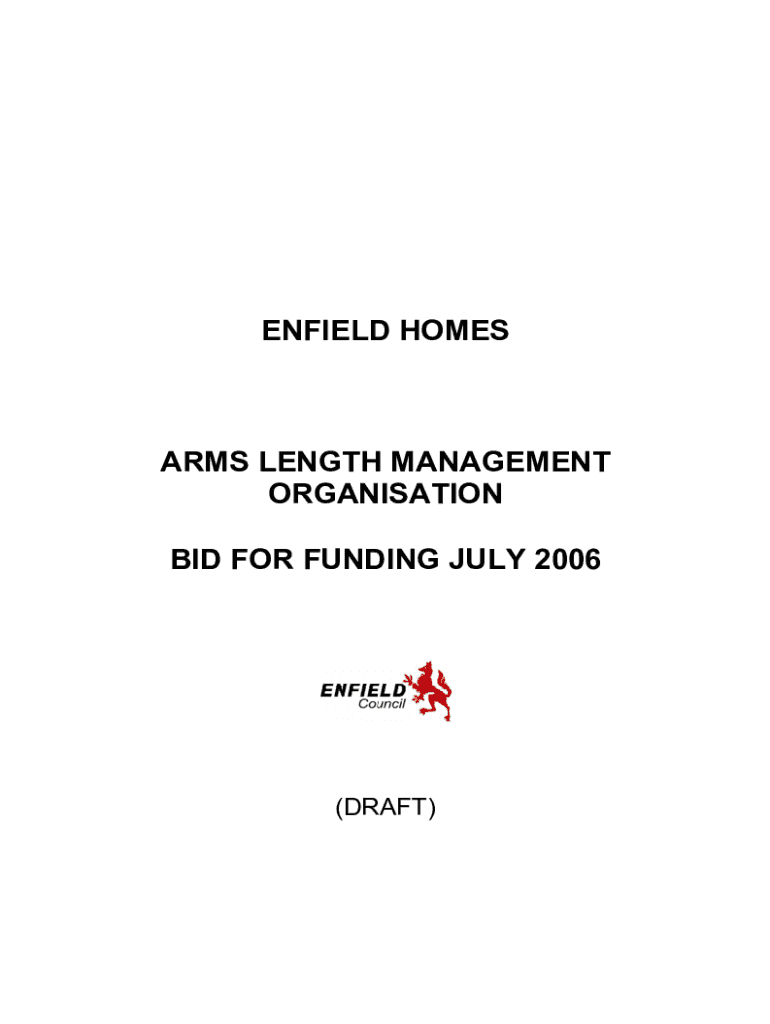 ENFIELD HOMES

ARMS LENGTH MANAGEMENT ORGANISATION

BID FOR FUNDING JULY 2006

ENFIELD
Council

(DRAFT)